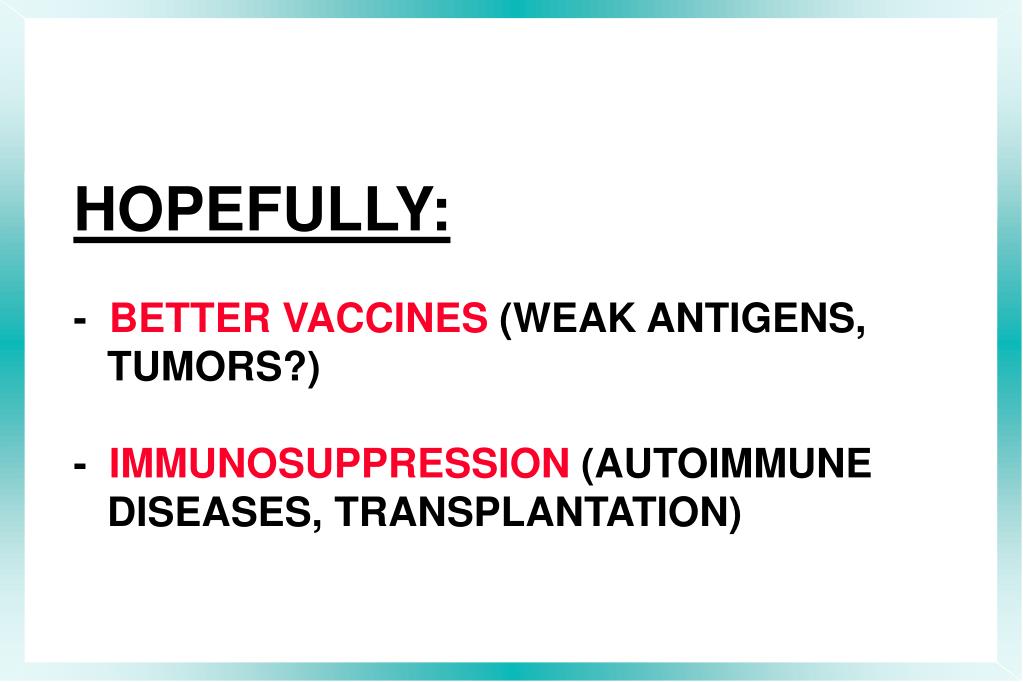 HOPEFULLY:

- BETTER VACCINES (WEAK ANTIGENS, TUMORS?)

- IMMUNOSUPPRESSION (AUTOIMMUNE DISEASES, TRANSPLANTATION)